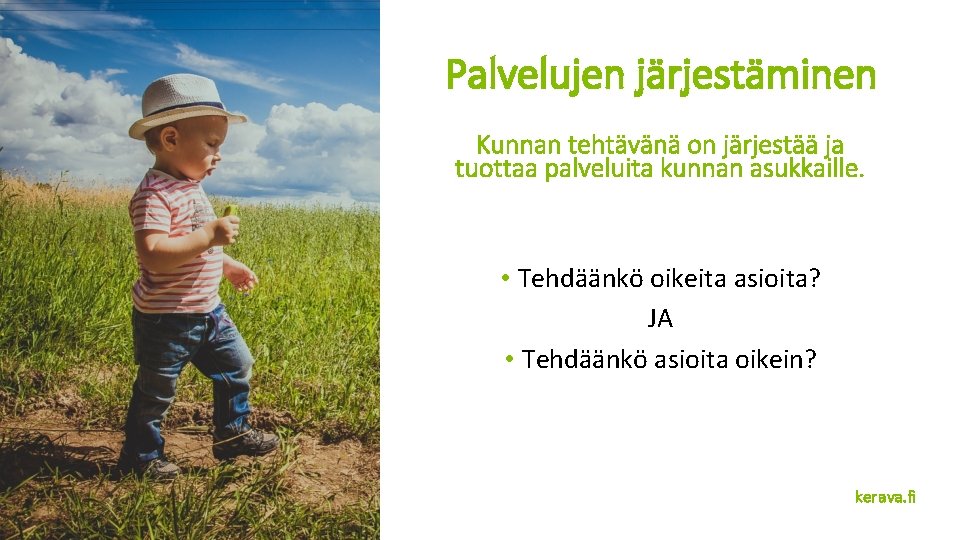 Palvelujen järjestäminen

Kunnan tehtävänä on järjestää ja tuottaa palveluita kunnan asukkaille.

• Tehdäänkö oikeita asioita?

JA

• Tehdäänkö asioita oikein?

kerava.fi